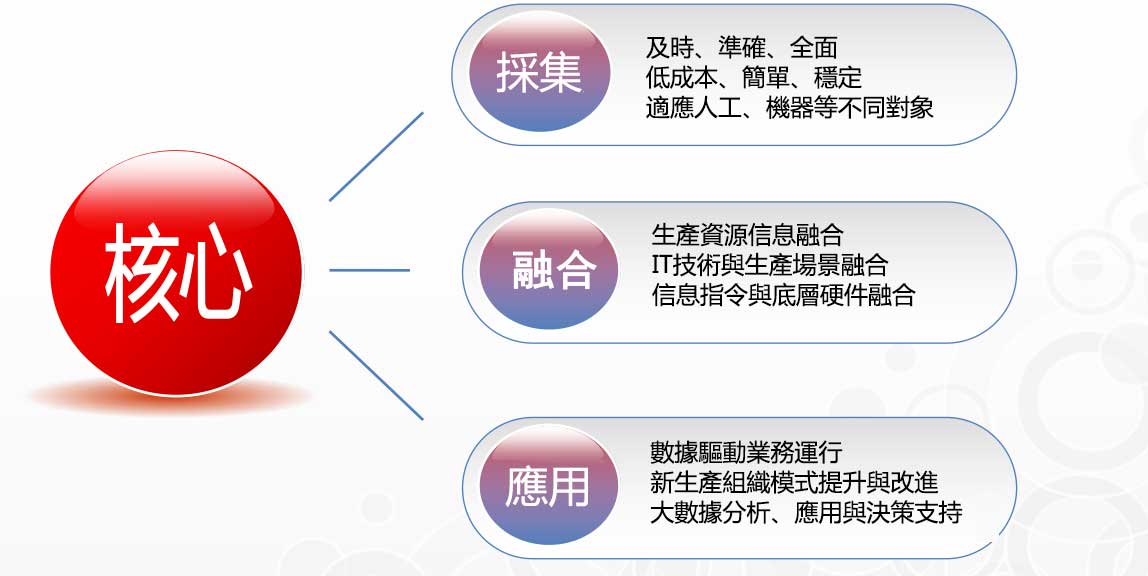 核心

採集

及時、準確、全面
低成本、簡單、穩定
適應人工、機器等不同對象

融合

生產資源信息融合
IT技術與生產場景融合
信息指令與底層硬件融合

應用

數據驅動業務運行
新生產組織模式提升與改進
大數據分析、應用與決策支持